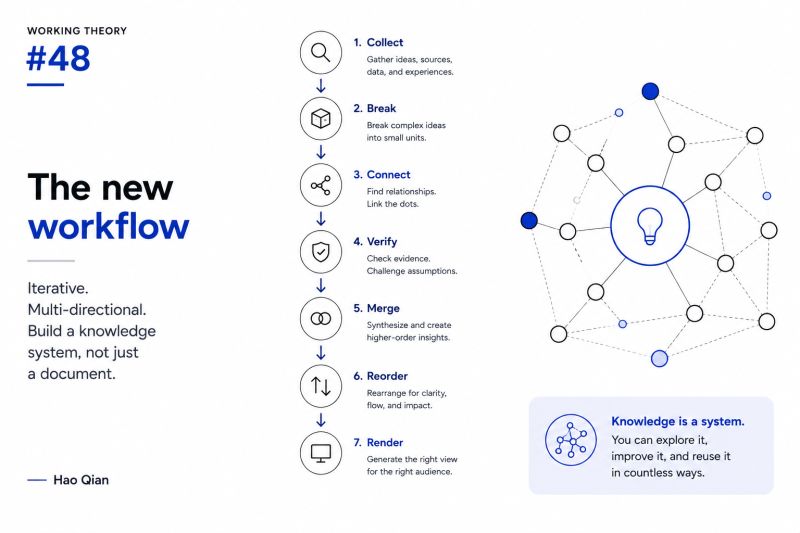 WORKING THEORY
#48

The new workflow

Iterative.
Multi-directional.
Build a knowledge system, not just a document.

— Hao Qian

1. Collect
Gather ideas, sources, data, and experiences.

2. Break
Break complex ideas into small units.

3. Connect
Find relationships. Link the dots.

4. Verify
Check evidence. Challenge assumptions.

5. Merge
Synthesize and create higher-order insights.

6. Reorder
Rearrange for clarity, flow, and impact.

7. Render
Generate the right view for the right audience.

Knowledge is a system.
You can explore it, improve it, and reuse it in countless ways.